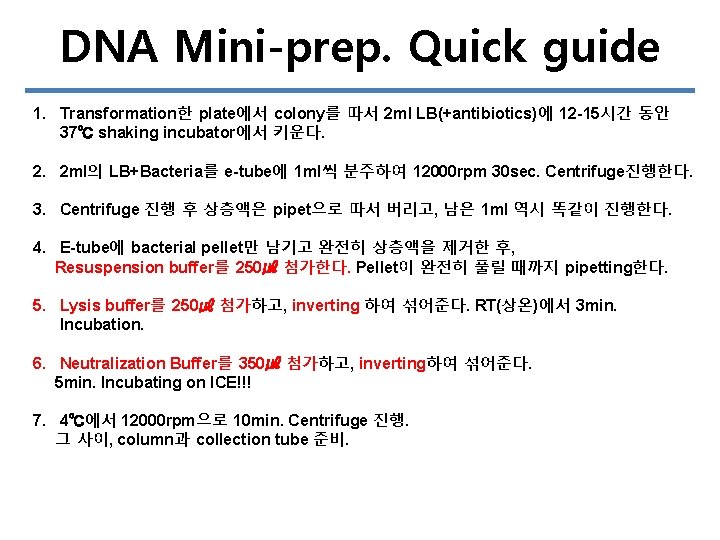 DNA Mini-prep. Quick guide

1. Transformation한 plate에서 colony를 따서 2ml LB(+antibiotics)에 12-15시간 동안 37℃ shaking incubator에서 키운다.

2. 2ml의 LB+Bacteria를 e-tube에 1ml씩 분주하여 12000rpm 30sec. Centrifuge진행한다.

3. Centrifuge 진행 후 상층액은 pipet으로 따서 버리고, 남은 1ml 역시 똑같이 진행한다.

4. E-tube에 bacterial pellet만 남기고 완전히 상층액을 제거한 후, Resuspension buffer를 250㎕ 첨가한다. Pellet이 완전히 풀릴 때까지 pipetting한다.

5. Lysis buffer를 250㎕ 첨가하고, inverting 하여 섞어준다. RT(상온)에서 3min. Incubation.

6. Neutralization Buffer를 350㎕ 첨가하고, inverting하여 섞어준다. 5min. Incubating on ICE!!!

7. 4℃에서 12000rpm으로 10min. Centrifuge 진행. 그 사이, column과 collection tube 준비.